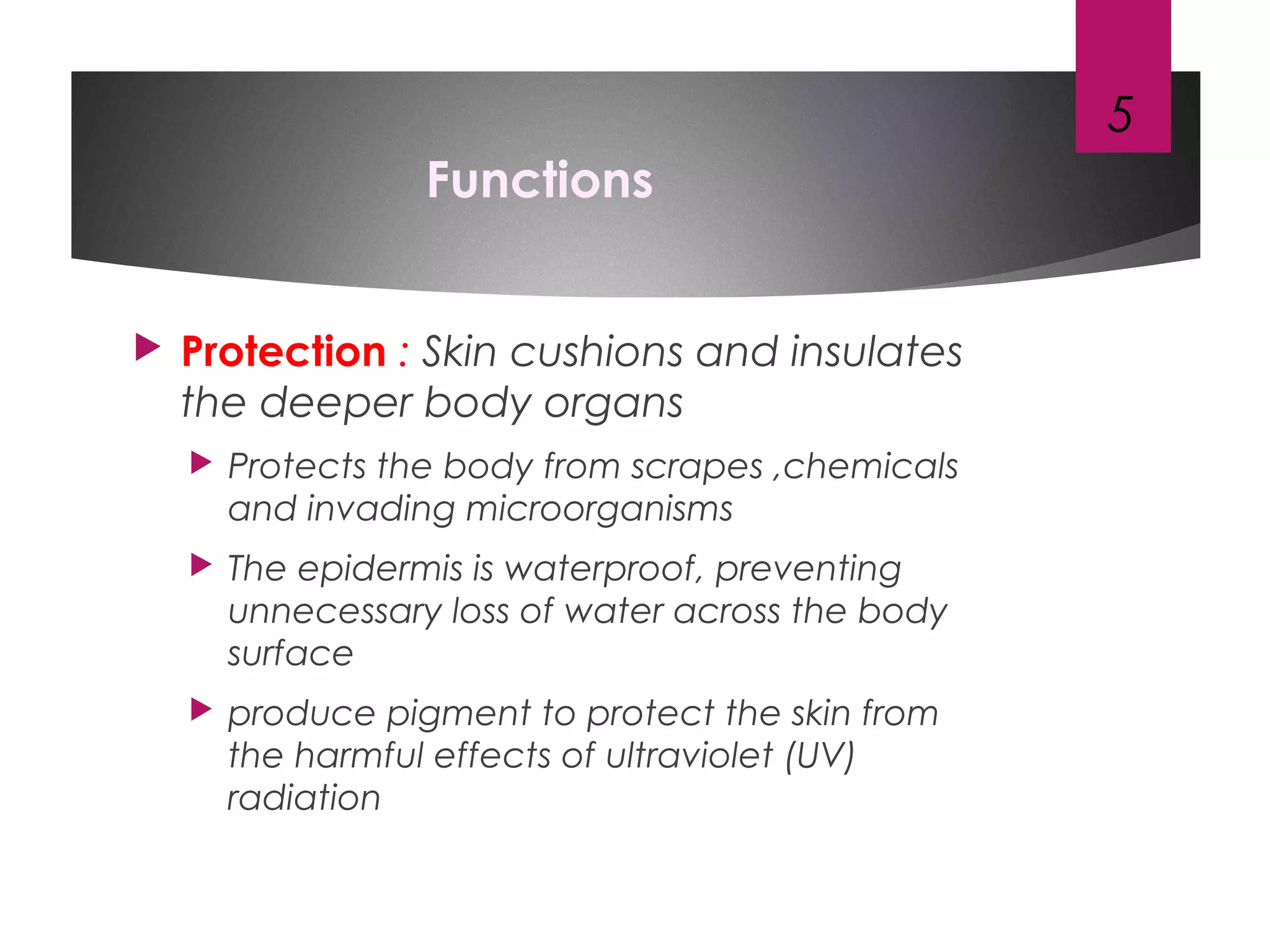 5

Functions

Protection : Skin cushions and insulates the deeper body organs

Protects the body from scrapes ,chemicals and invading microorganisms

The epidermis is waterproof, preventing unnecessary loss of water across the body surface

produce pigment to protect the skin from the harmful effects of ultraviolet (UV) radiation